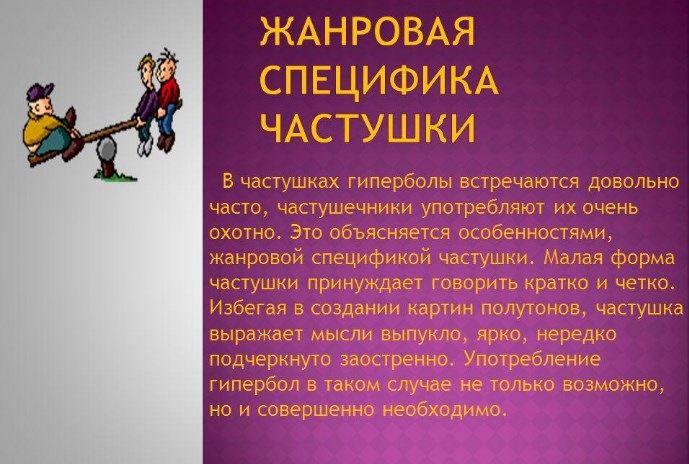 ЖАНРОВАЯ СПЕЦИФИКА ЧАСТУШКИ

В частушках гиперболы встречаются довольно часто, частушечники употребляют их очень охотно. Это объясняется особенностями, жанровой спецификой частушки. Малая форма частушки принуждает говорить кратко и четко. Избегая в создании картин полутонов, частушка выражает мысли выпукло, ярко, нередко подчеркнуто заостренно. Употребление гипербол в таком случае не только возможно, но и совершенно необходимо.